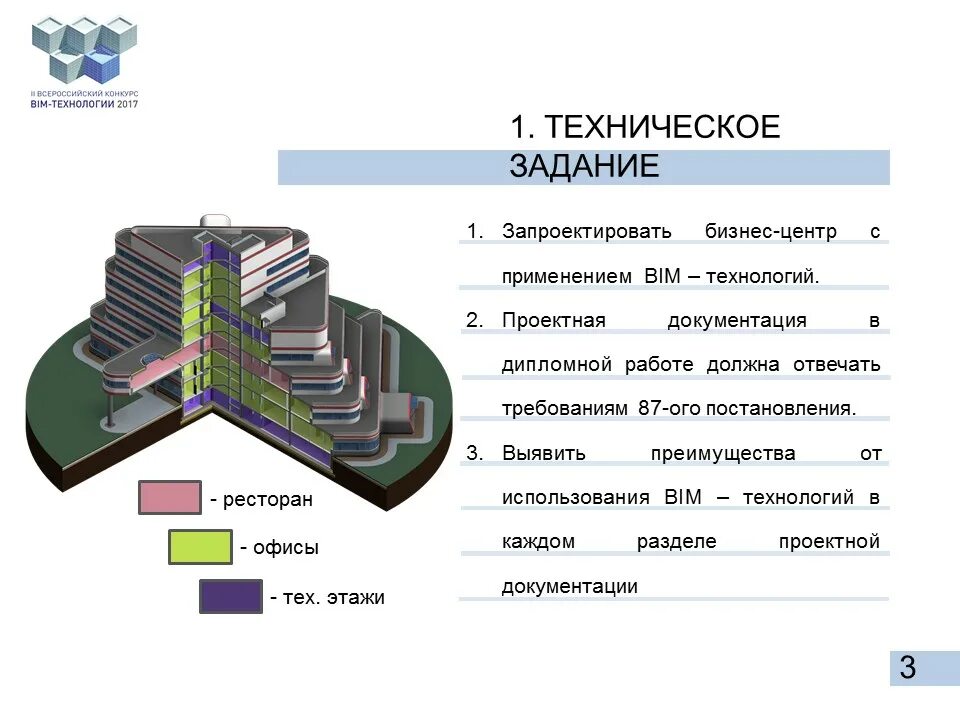 II ВСЕРОССИЙСКИЙ КОНКУРС
BIM-ТЕХНОЛОГИИ 2017

1. ТЕХНИЧЕСКОЕ ЗАДАНИЕ

1. Запроектировать бизнес-центр с применением BIM – технологий.
2. Проектная документация в дипломной работе должна отвечать требованиям 87-ого постановления.
3. Выявить преимущества от использования BIM – технологий в каждом разделе проектной документации

- ресторан
- офисы
- тех. этажи

3